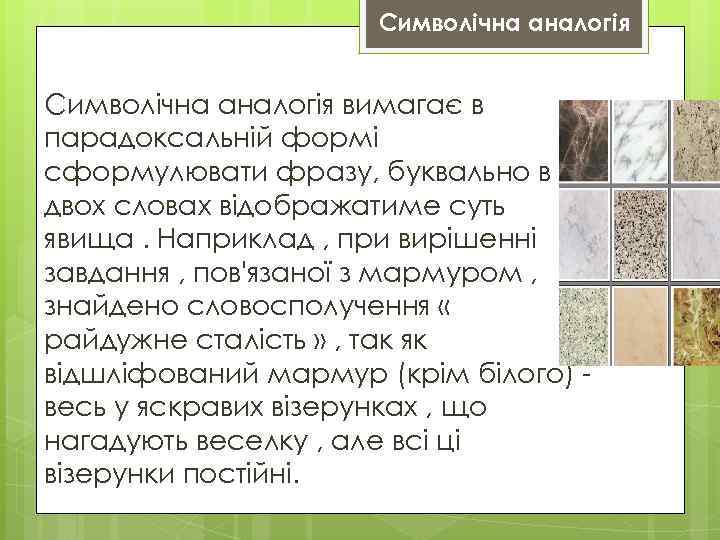 Символічна аналогія

Символічна аналогія вимагає в парадоксальній формі сформулювати фразу, буквально в двох словах відображатиме суть явища . Наприклад , при вирішенні завдання , пов'язаної з мармуром , знайдено словосполучення « райдужне сталість » , так як відшліфований мармур (крім білого) - весь у яскравих візерунках , що нагадують веселку , але всі ці візерунки постійні.